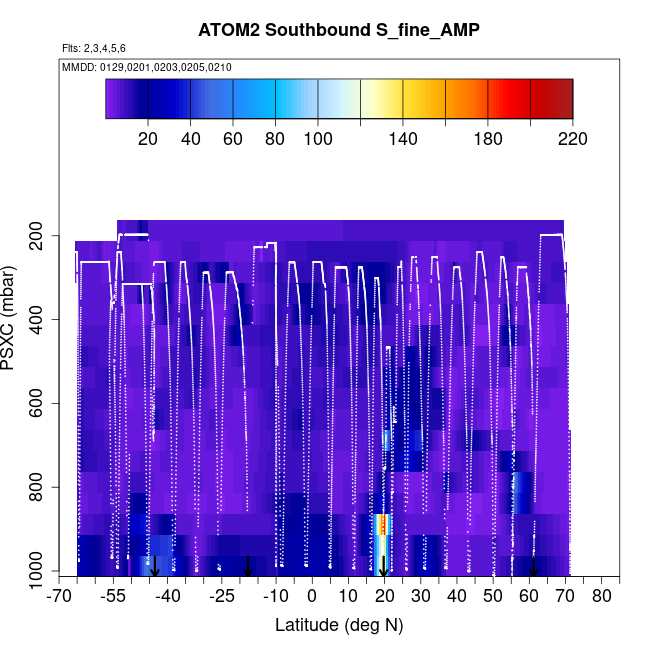 ATOM2 Southbound S_fine_AMP

Flts: 2,3,4,5,6

MMDD: 0129,0201,0203,0205,0210

20 40 60 80 100 140 180 220

PSXC (mbar)

200
400
600
800
1000

-70 -55 -40 -25 -10 0 10 20 30 40 50 60 70 80

Latitude (deg N)